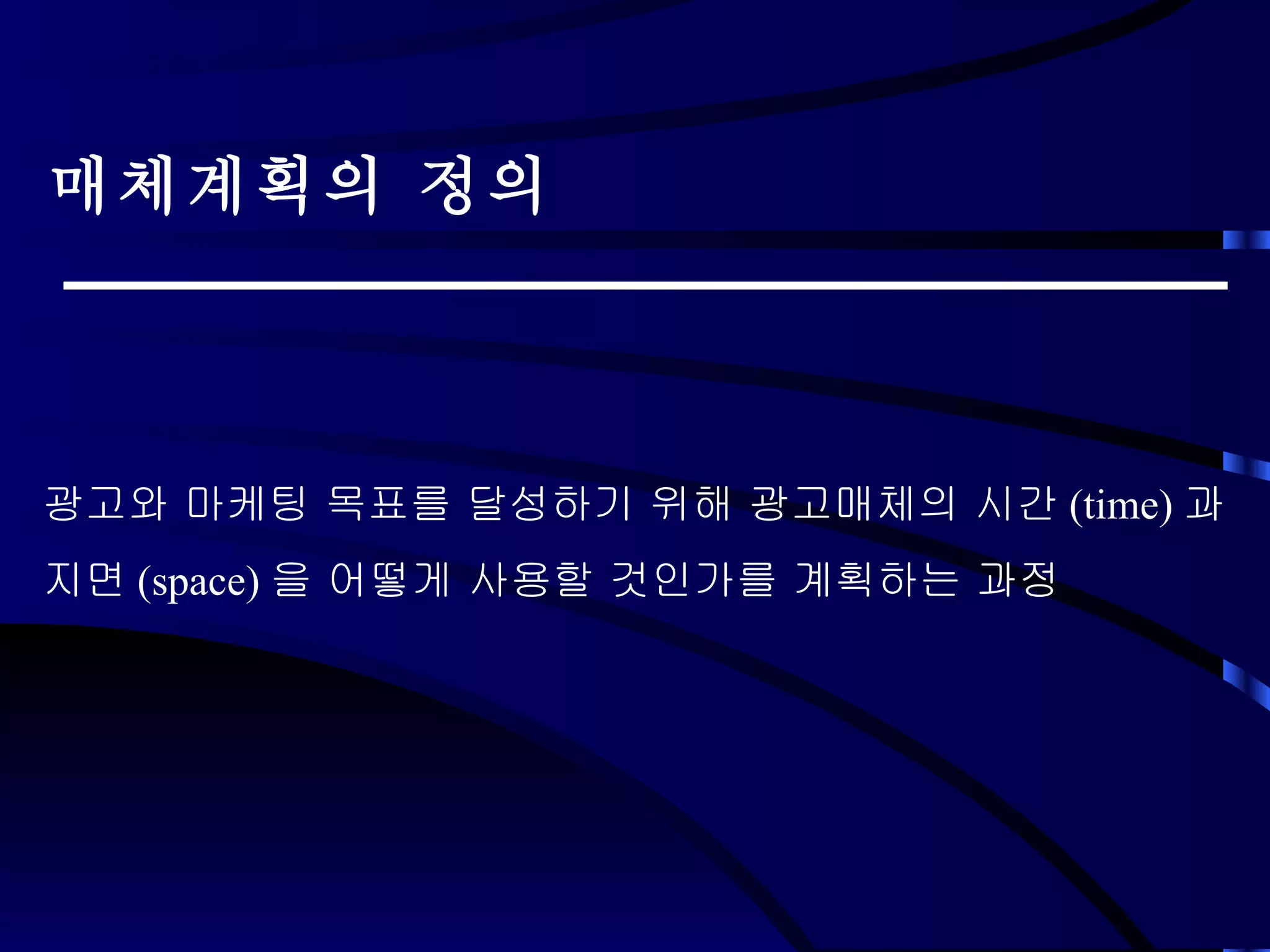 매체계획의 정의

광고와 마케팅 목표를 달성하기 위해 광고매체의 시간 (time) 과 지면 (space) 을 어떻게 사용할 것인가를 계획하는 과정